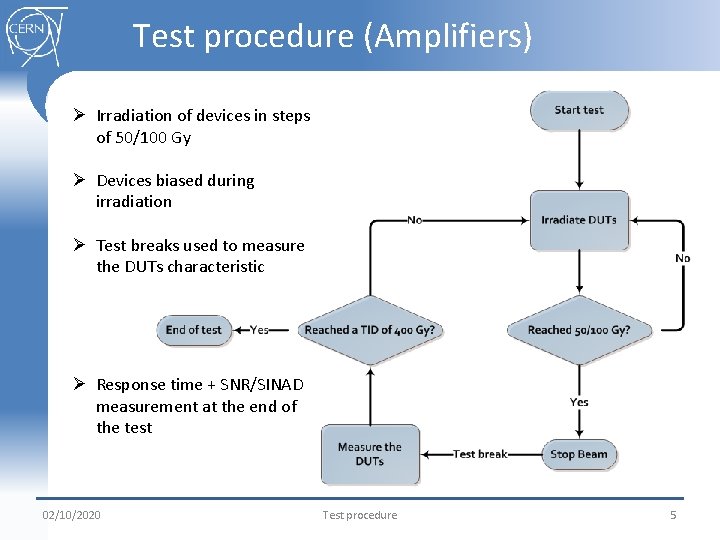 CERN

Test procedure (Amplifiers)

➢ Irradiation of devices in steps of 50/100 Gy

➢ Devices biased during irradiation

➢ Test breaks used to measure the DUTs characteristic

➢ Response time + SNR/SINAD measurement at the end of the test

Start test

Irradiate DUTs

No

No

Reached 50/100 Gy?

Yes

Stop Beam

Test break

Measure the DUTs

Reached a TID of 400 Gy?

Yes

End of test

02/10/2020 Test procedure 5